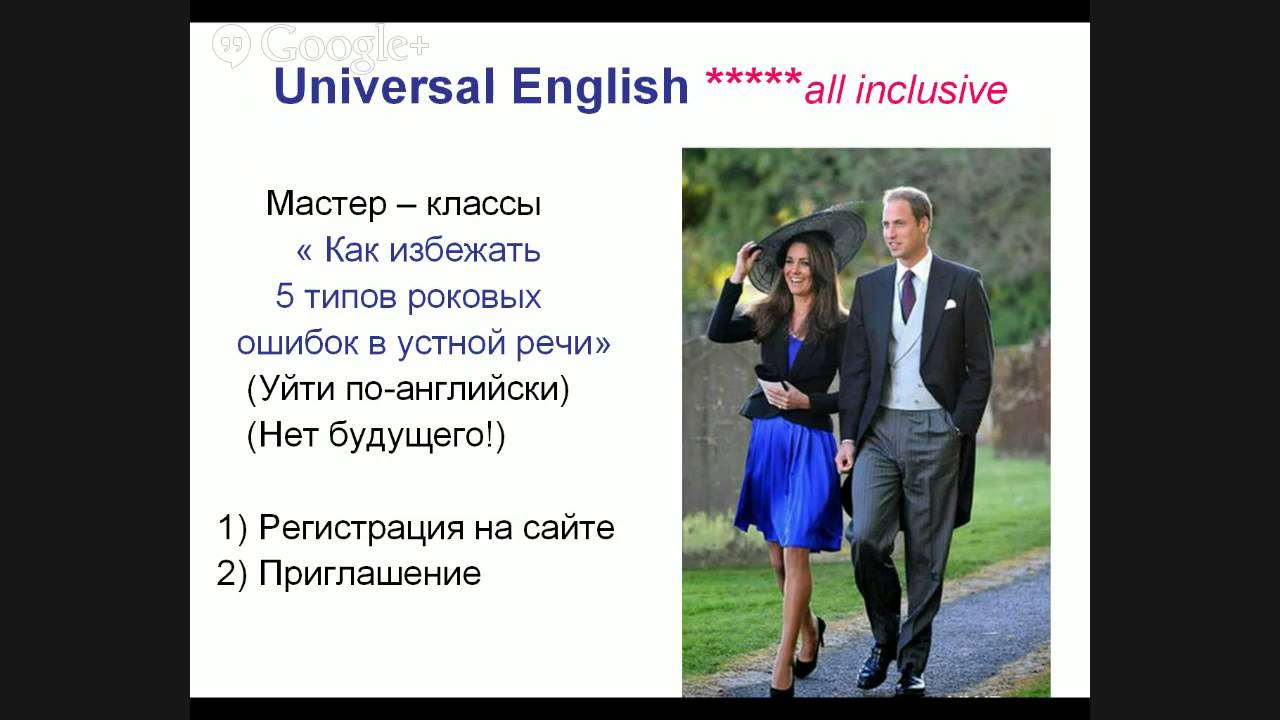 Google+

Universal English *****all inclusive

Мастер – классы
« Как избежать
5 типов роковых
ошибок в устной речи»
(Уйти по-английски)
(Нет будущего!)

1) Регистрация на сайте
2) Приглашение